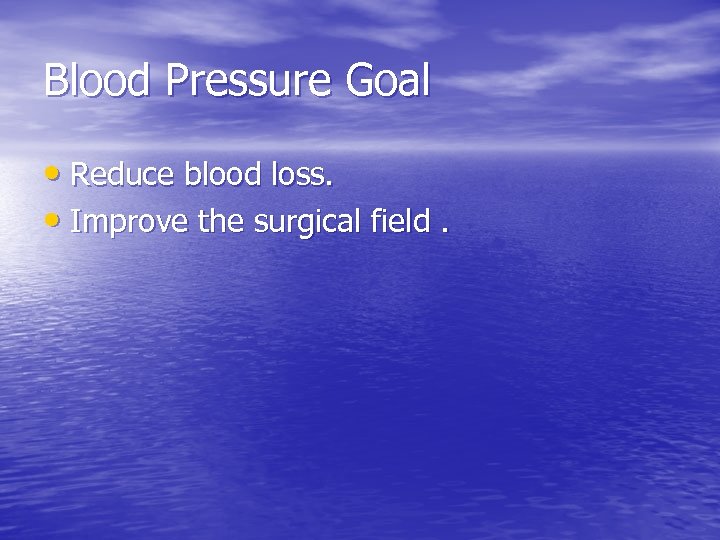 Blood Pressure Goal

• Reduce blood loss.
• Improve the surgical field .